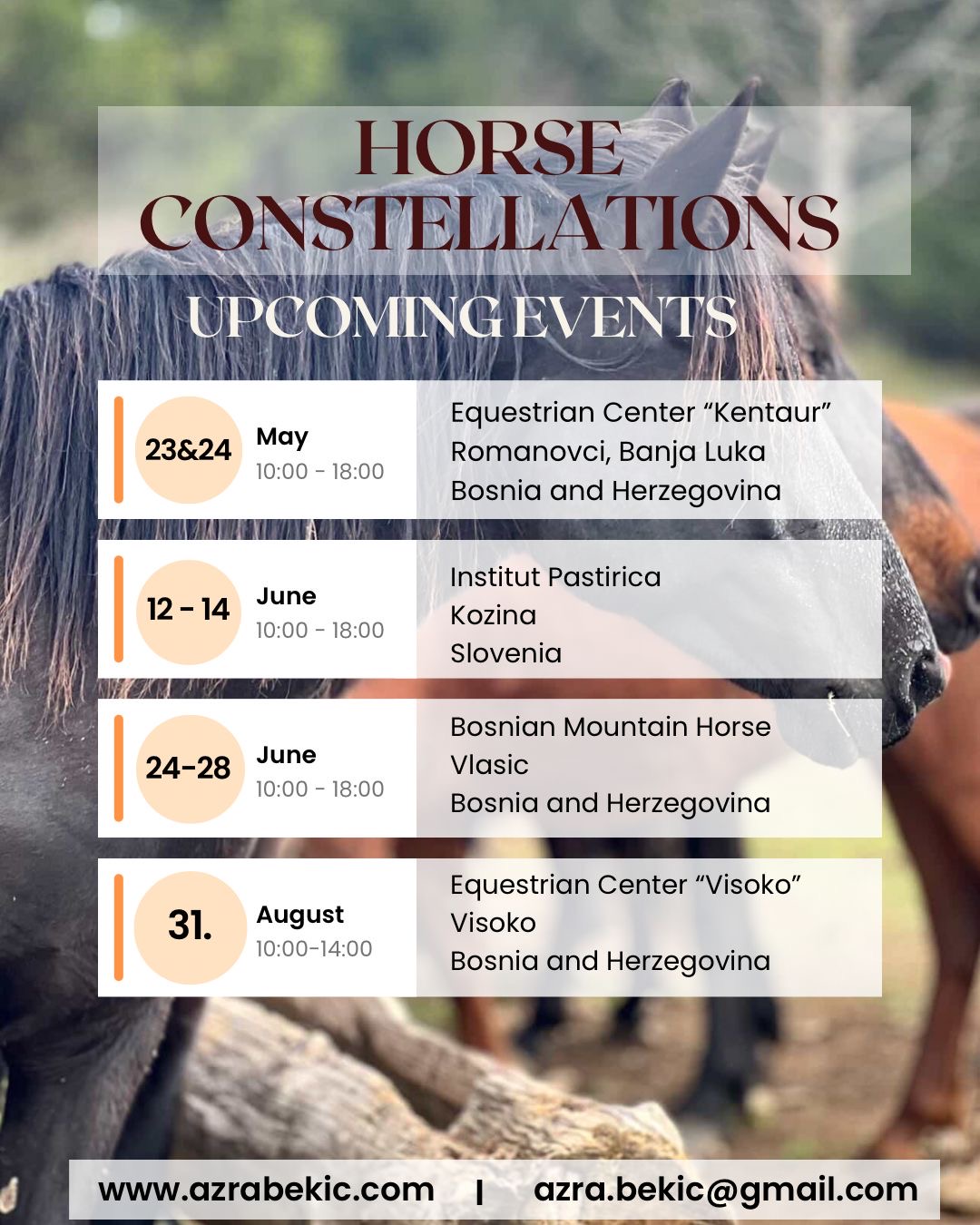 HORSE CONSTELLATIONS

UPCOMING EVENTS

23&24 May
10:00 - 18:00

Equestrian Center “Kentaur”
Romanovci, Banja Luka
Bosnia and Herzegovina

12 - 14 June
10:00 - 18:00

Institut Pastirica
Kozina
Slovenia

24-28 June
10:00 - 18:00

Bosnian Mountain Horse
Vlasic
Bosnia and Herzegovina

31. August
10:00-14:00

Equestrian Center “Visoko”
Visoko
Bosnia and Herzegovina

www.azrabekic.com | azra.bekic@gmail.com